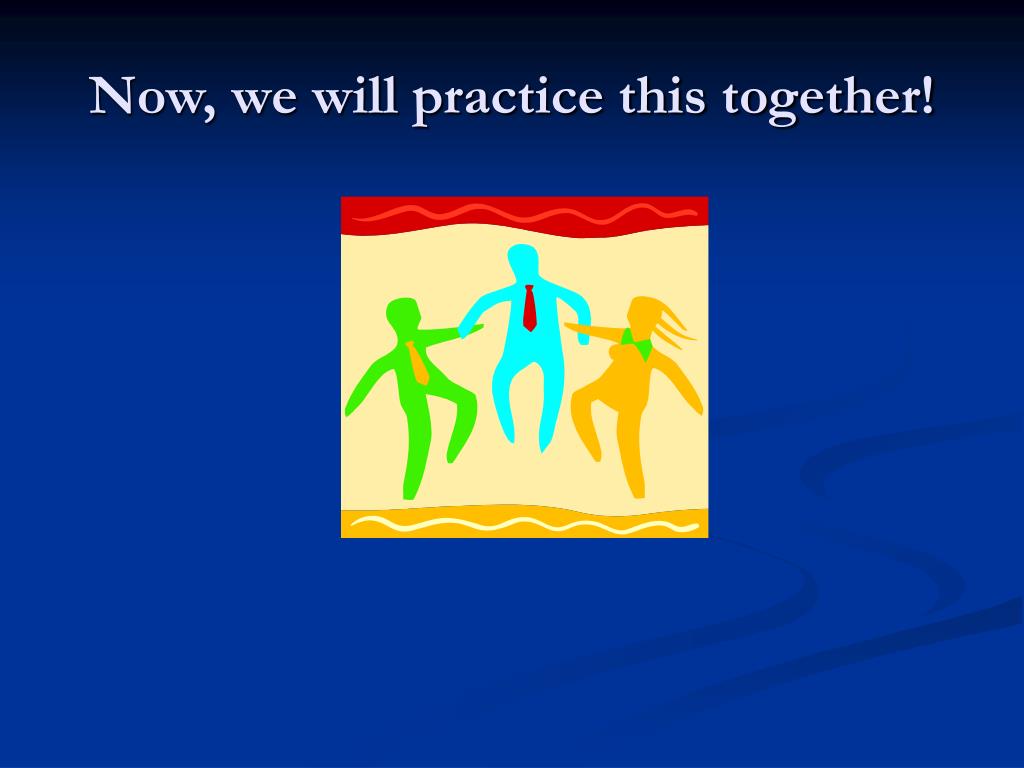 Now, we will practice this together!